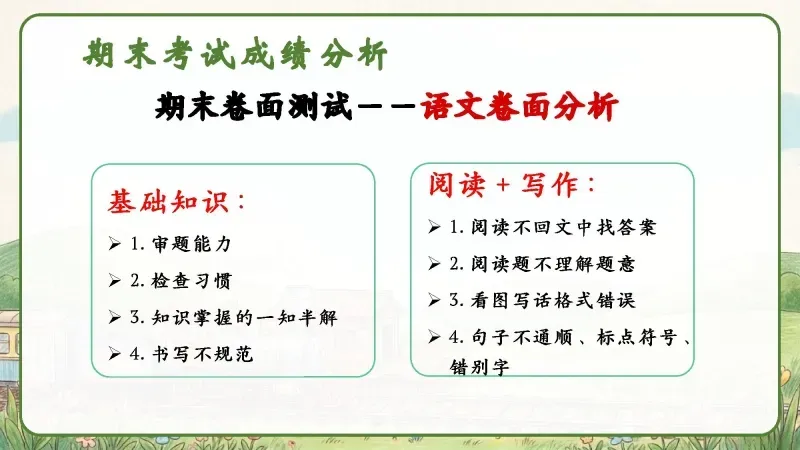 期末考试成绩分析

期末卷面测试——语文卷面分析

基础知识：

➢ 1. 审题能力

➢ 2. 检查习惯

➢ 3. 知识掌握的一知半解

➢ 4. 书写不规范

阅读 + 写作：

➢ 1. 阅读不回文中找答案

➢ 2. 阅读题不理解题意

➢ 3. 看图写话格式错误

➢ 4. 句子不通顺、标点符号、错别字